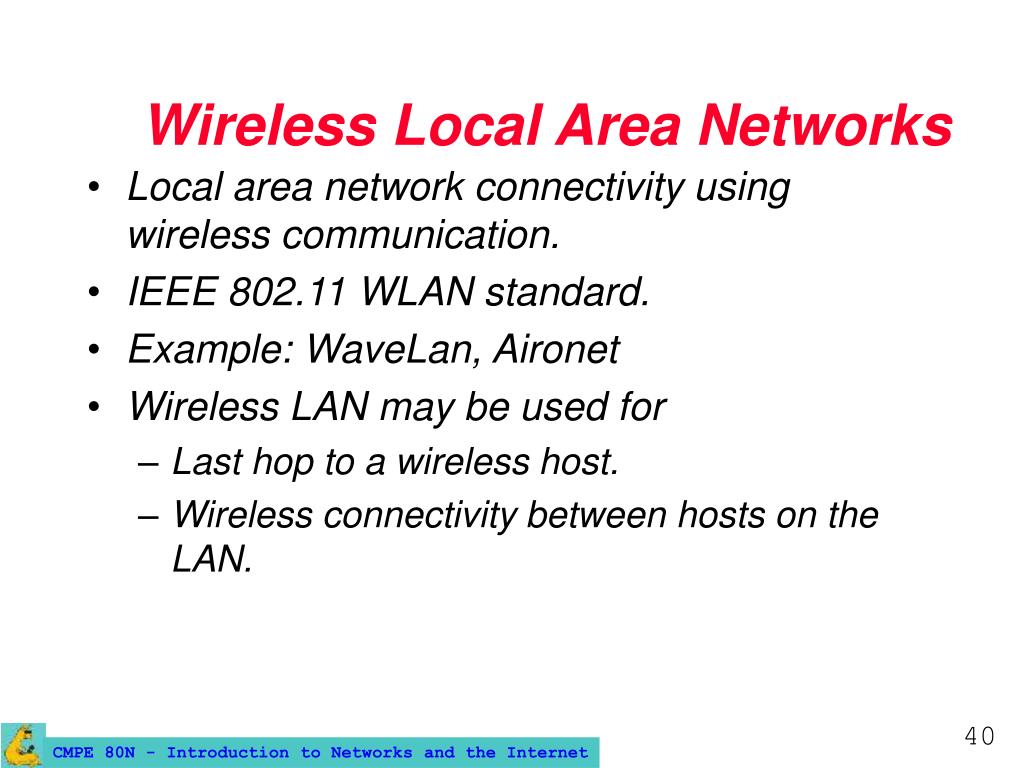 Wireless Local Area Networks

• Local area network connectivity using wireless communication.
• IEEE 802.11 WLAN standard.
• Example: WaveLan, Aironet
• Wireless LAN may be used for
– Last hop to a wireless host.
– Wireless connectivity between hosts on the LAN.

CMPE 80N - Introduction to Networks and the Internet

40